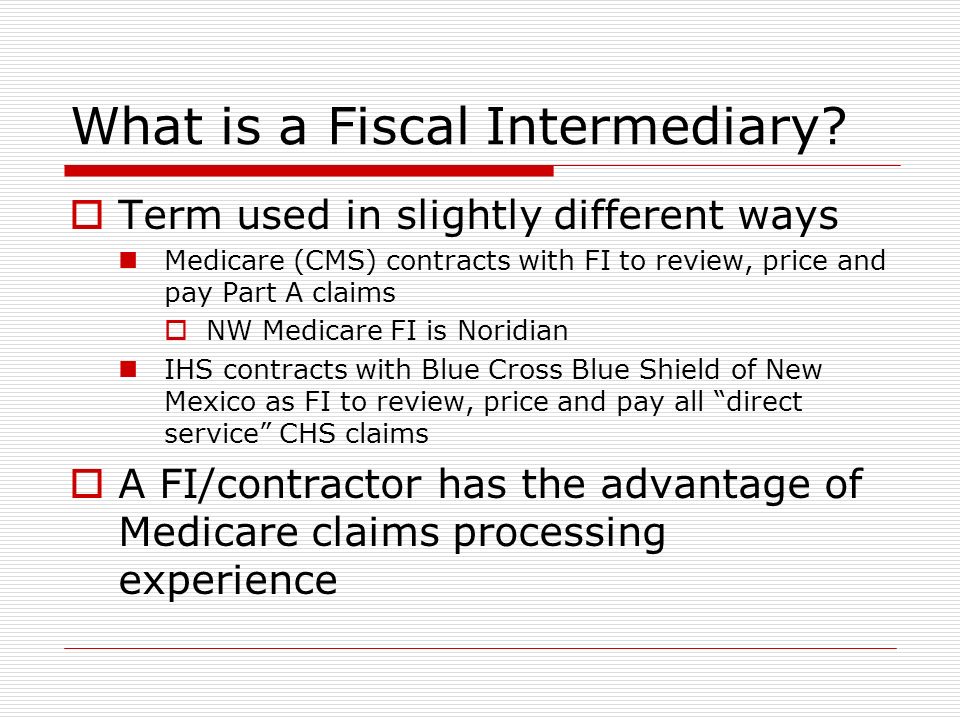 What is a Fiscal Intermediary?

Term used in slightly different ways

Medicare (CMS) contracts with FI to review, price and pay Part A claims

NW Medicare FI is Noridian

IHS contracts with Blue Cross Blue Shield of New Mexico as FI to review, price and pay all “direct service” CHS claims

A FI/contractor has the advantage of Medicare claims processing experience